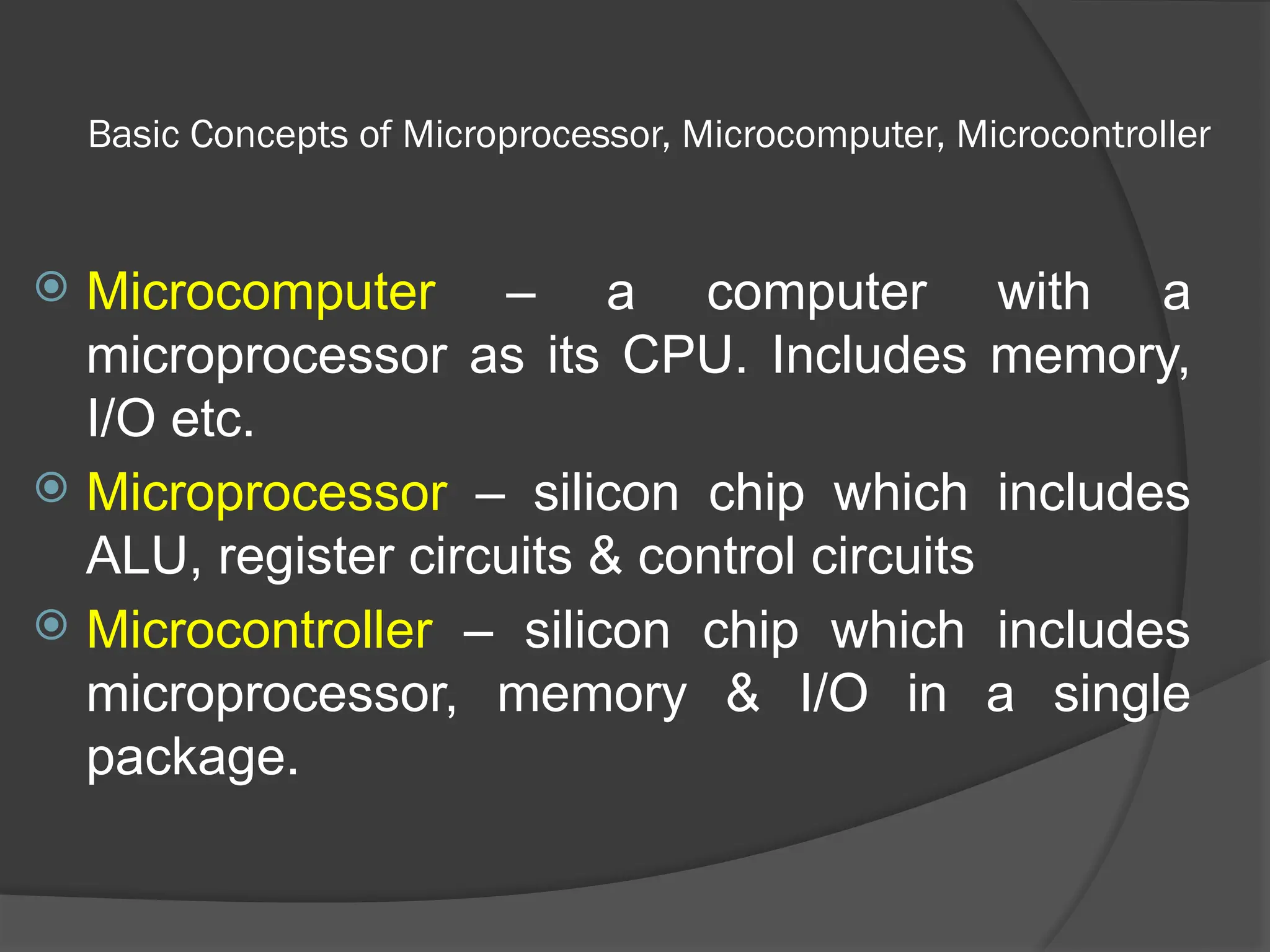 Basic Concepts of Microprocessor, Microcomputer, Microcontroller

Microcomputer – a computer with a microprocessor as its CPU. Includes memory, I/O etc.

Microprocessor – silicon chip which includes ALU, register circuits & control circuits

Microcontroller – silicon chip which includes microprocessor, memory & I/O in a single package.